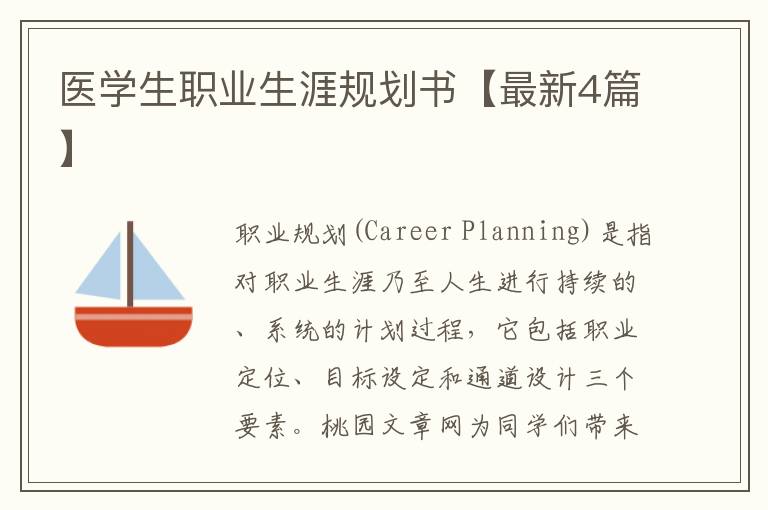 医学生职业生涯规划书【最新4篇】

职业规划(Career Planning)是指对职业生涯乃至人生进行持续的、系统的计划过程，它包括职业定位、目标设定和通道设计三个要素。桃园文章网为同学们带来